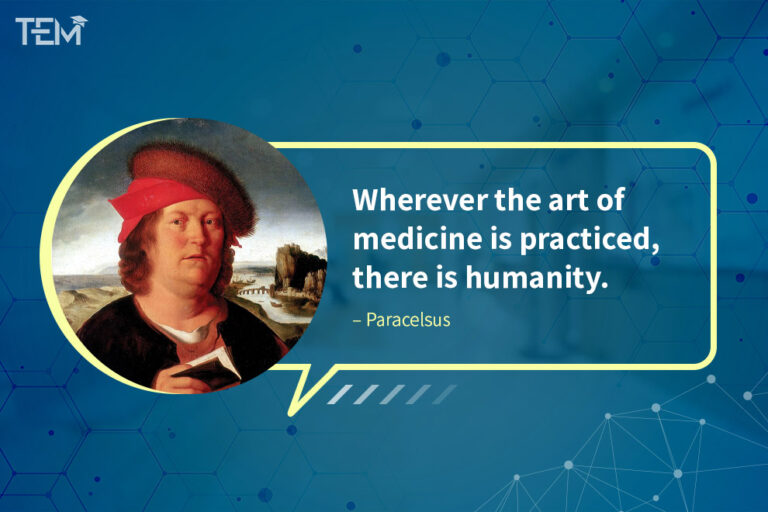 TEM

Wherever the art of medicine is practiced, there is humanity.

– Paracelsus